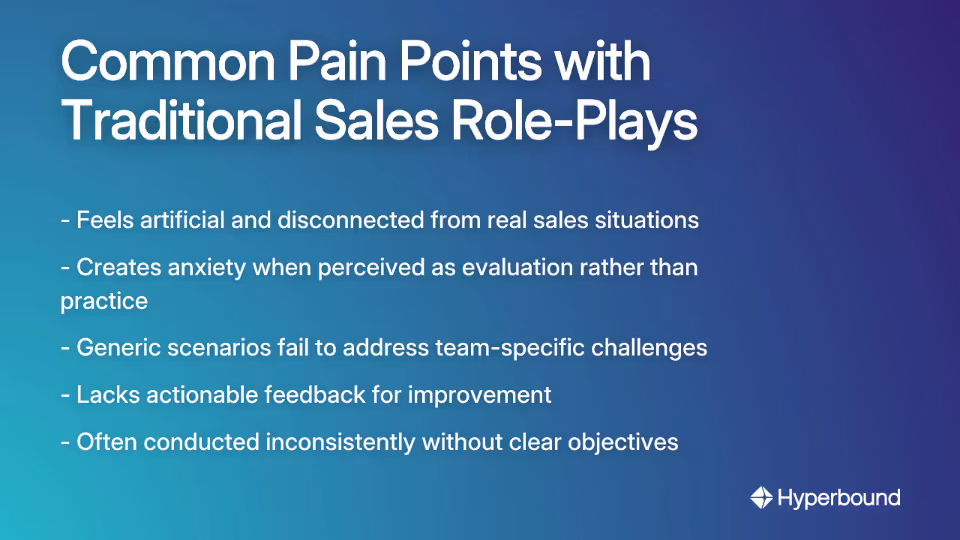 Common Pain Points with Traditional Sales Role-Plays

- Feels artificial and disconnected from real sales situations

- Creates anxiety when perceived as evaluation rather than practice

- Generic scenarios fail to address team-specific challenges

- Lacks actionable feedback for improvement

- Often conducted inconsistently without clear objectives

Hyperbound